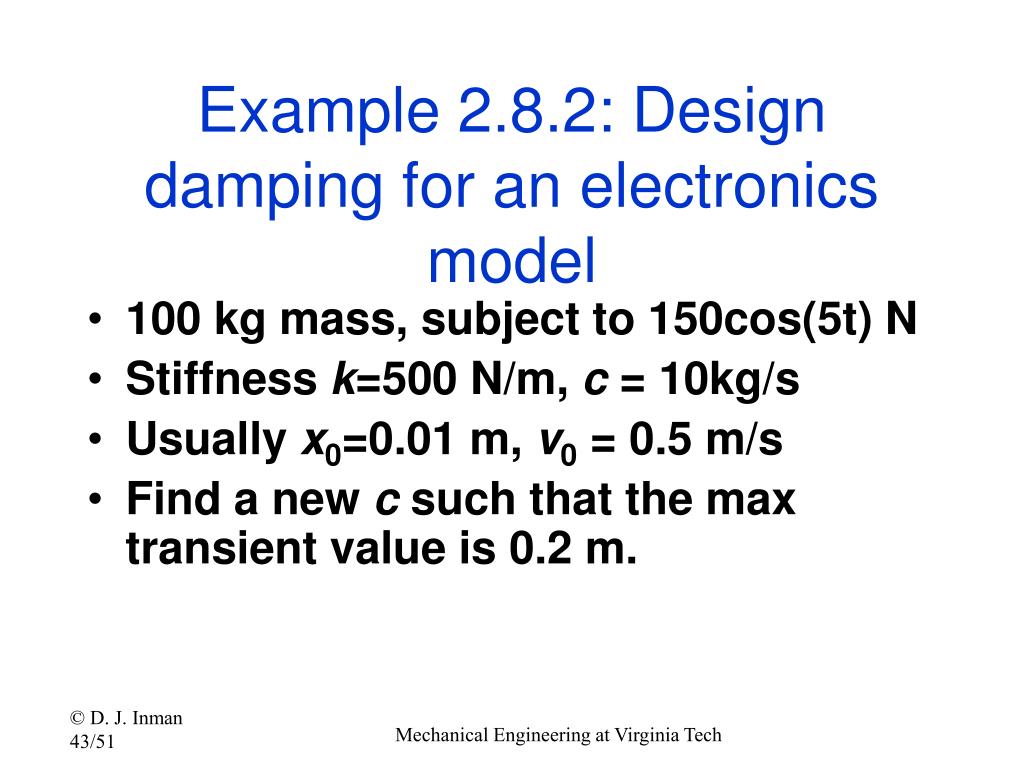 Example 2.8.2: Design damping for an electronics model

• 100 kg mass, subject to 150cos(5t) N
• Stiffness $k$=500 N/m, $c$ = 10kg/s
• Usually $x_0$=0.01 m, $v_0$ = 0.5 m/s
• Find a new $c$ such that the max transient value is 0.2 m.

© D. J. Inman
43/51

Mechanical Engineering at Virginia Tech